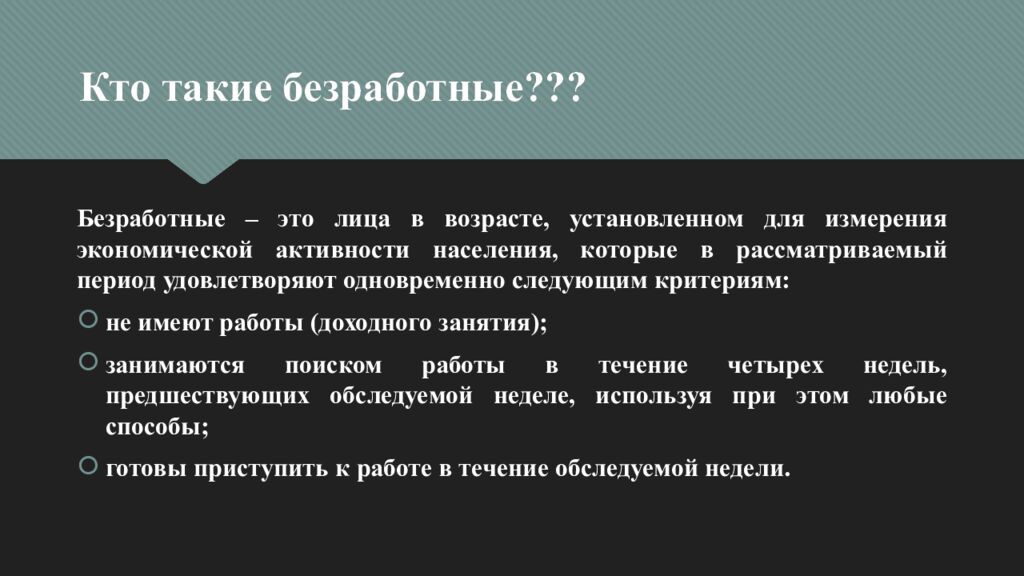 Кто такие безработные???

Безработные – это лица в возрасте, установленном для измерения экономической активности населения, которые в рассматриваемый период удовлетворяют одновременно следующим критериям:

не имеют работы (доходного занятия);

занимаются поиском работы в течение четырех недель, предшествующих обследуемой неделе, используя при этом любые способы;

готовы приступить к работе в течение обследуемой недели.